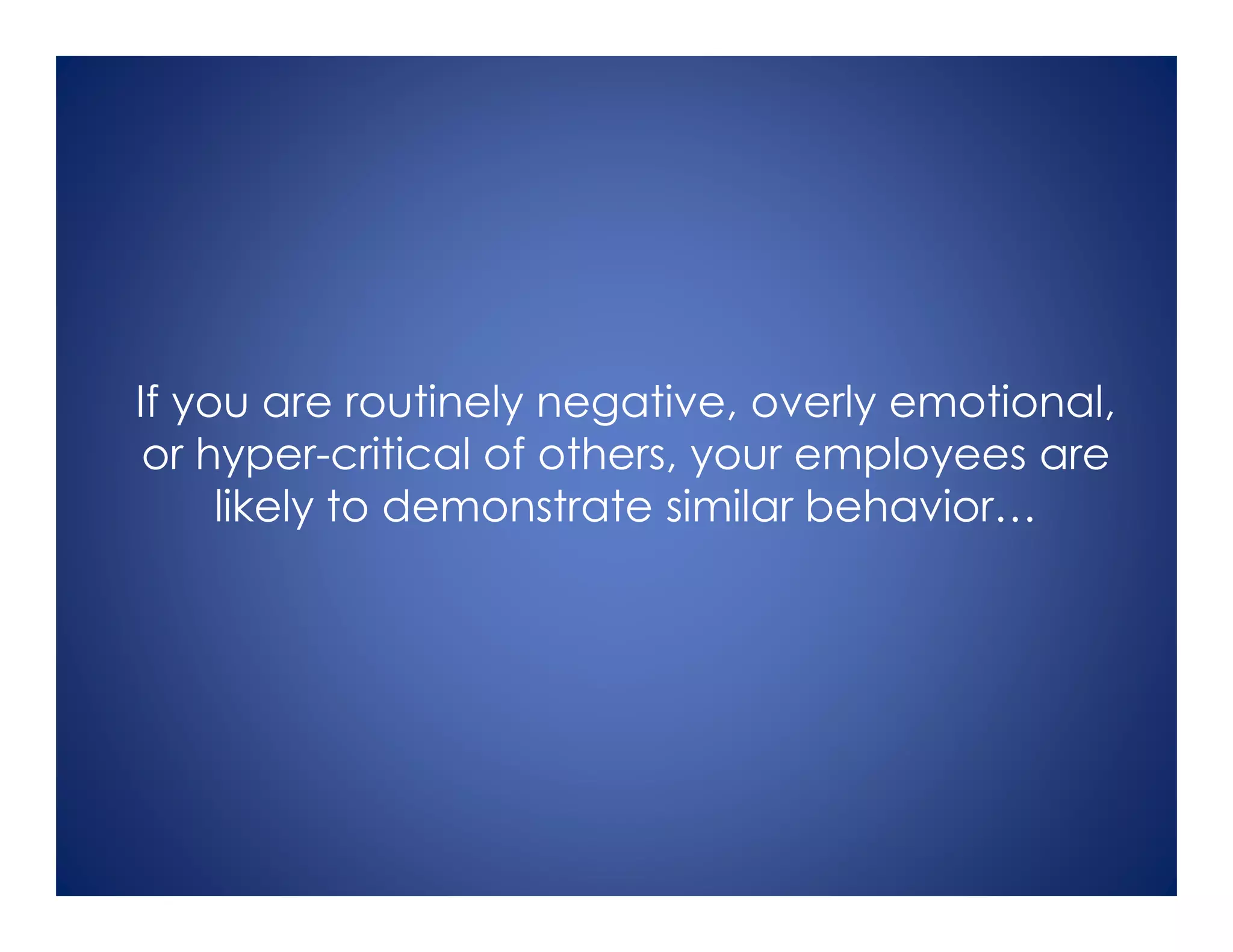 If you are routinely negative, overly emotional, or hyper-critical of others, your employees are likely to demonstrate similar behavior…